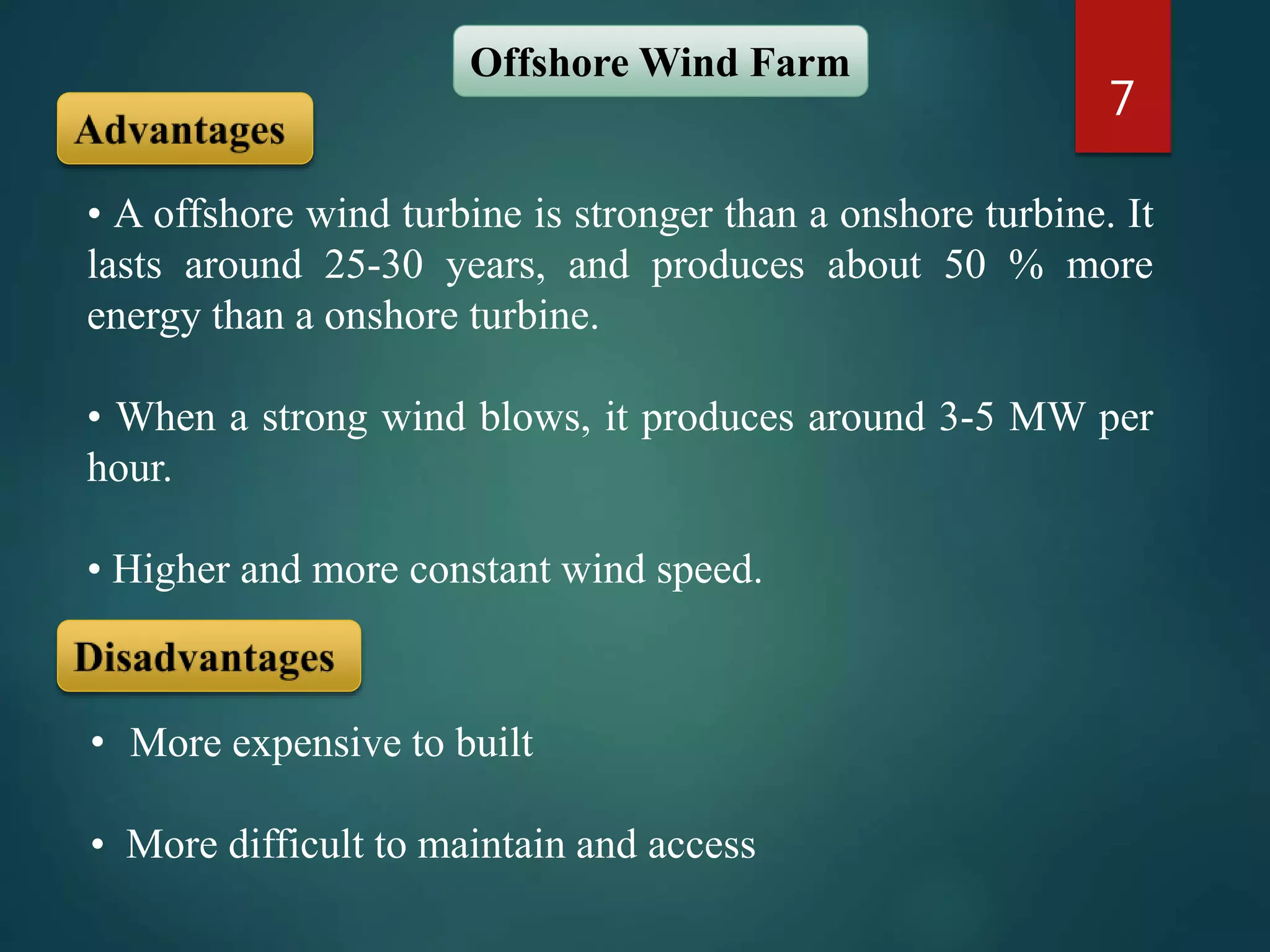 Offshore Wind Farm

7

Advantages

• A offshore wind turbine is stronger than a onshore turbine. It lasts around 25-30 years, and produces about 50 % more energy than a onshore turbine.

• When a strong wind blows, it produces around 3-5 MW per hour.

• Higher and more constant wind speed.

Disadvantages

• More expensive to built

• More difficult to maintain and access